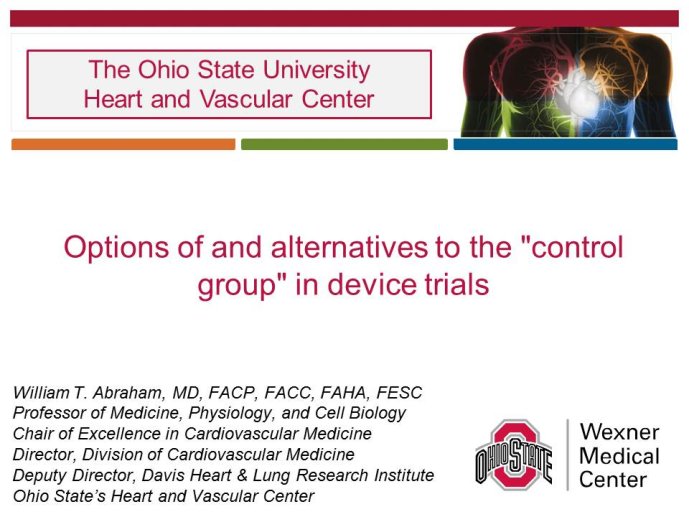 The Ohio State University
Heart and Vascular Center

Options of and alternatives to the "control group" in device trials

William T. Abraham, MD, FACP, FACC, FAHA, FESC
Professor of Medicine, Physiology, and Cell Biology
Chair of Excellence in Cardiovascular Medicine
Director, Division of Cardiovascular Medicine
Deputy Director, Davis Heart & Lung Research Institute
Ohio State's Heart and Vascular Center

OHIO STATE

Wexner
Medical
Center